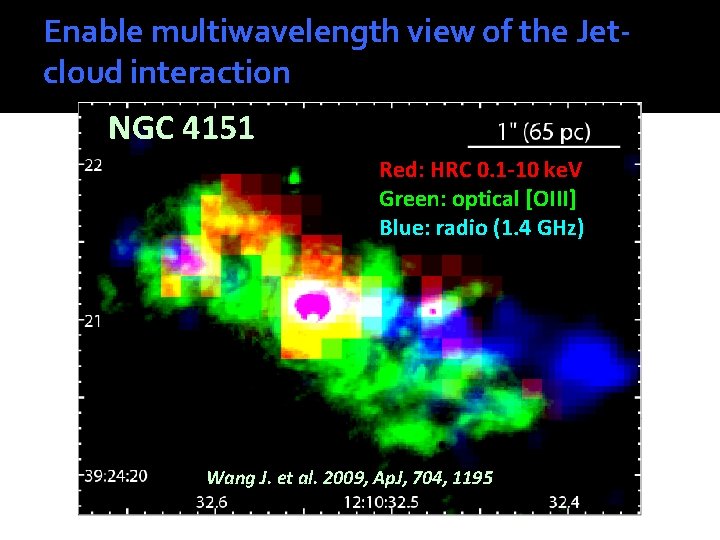 Enable multiwavelength view of the Jet-cloud interaction

NGC 4151

1" (65 pc)

Red: HRC 0.1-10 keV
Green: optical [OIII]
Blue: radio (1.4 GHz)

22

21

39:24:20

Wang J. et al. 2009, ApJ, 704, 1195

32.6

12:10:32.5

32.4